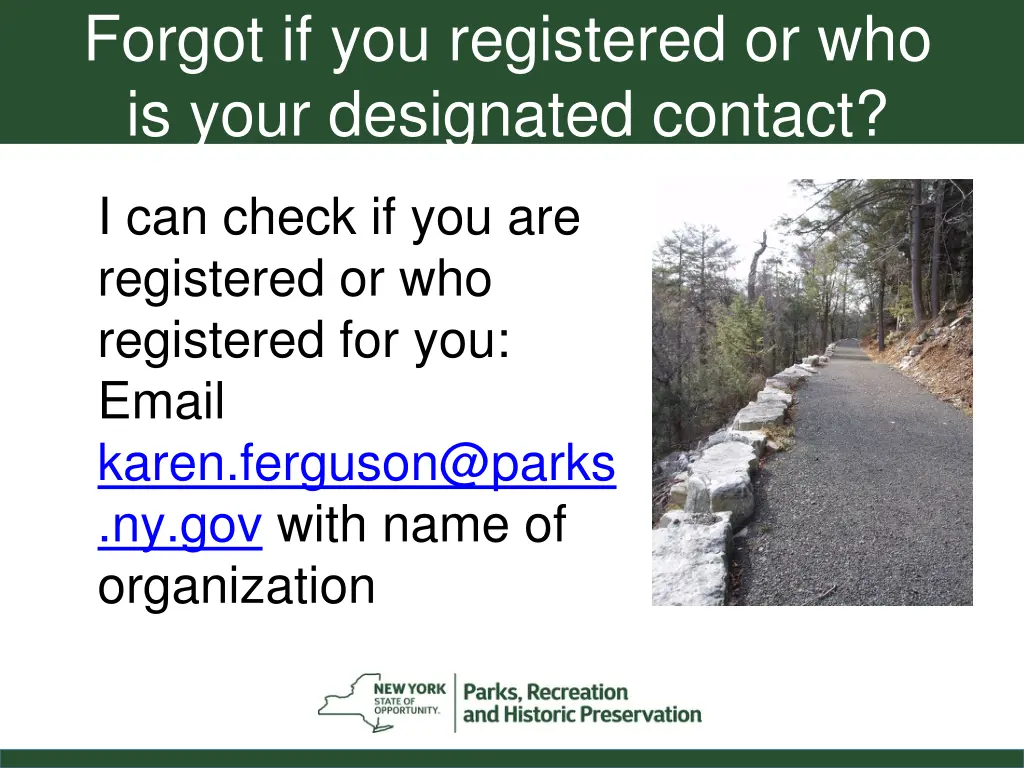 Forgot if you registered or who is your designated contact?

I can check if you are registered or who registered for you: Email karen.ferguson@parks.ny.gov with name of organization

NEW YORK STATE OF OPPORTUNITY. Parks, Recreation and Historic Preservation